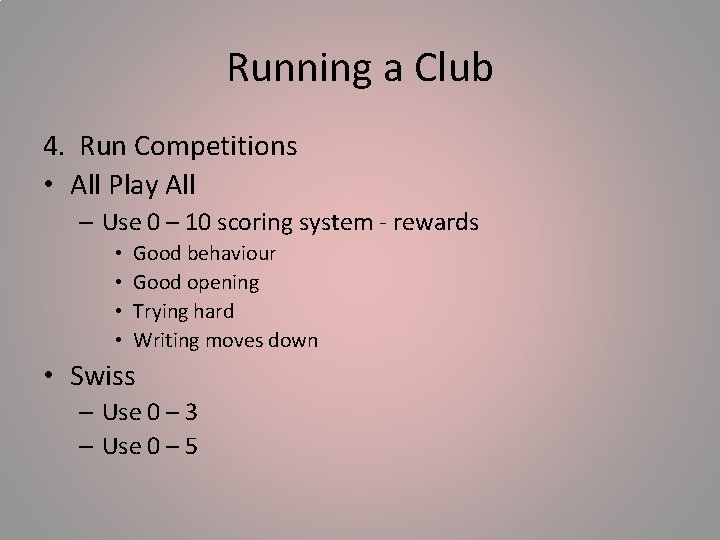 Running a Club

4. Run Competitions

• All Play All
  – Use 0 – 10 scoring system - rewards
    • Good behaviour
    • Good opening
    • Trying hard
    • Writing moves down
• Swiss
  – Use 0 – 3
  – Use 0 – 5